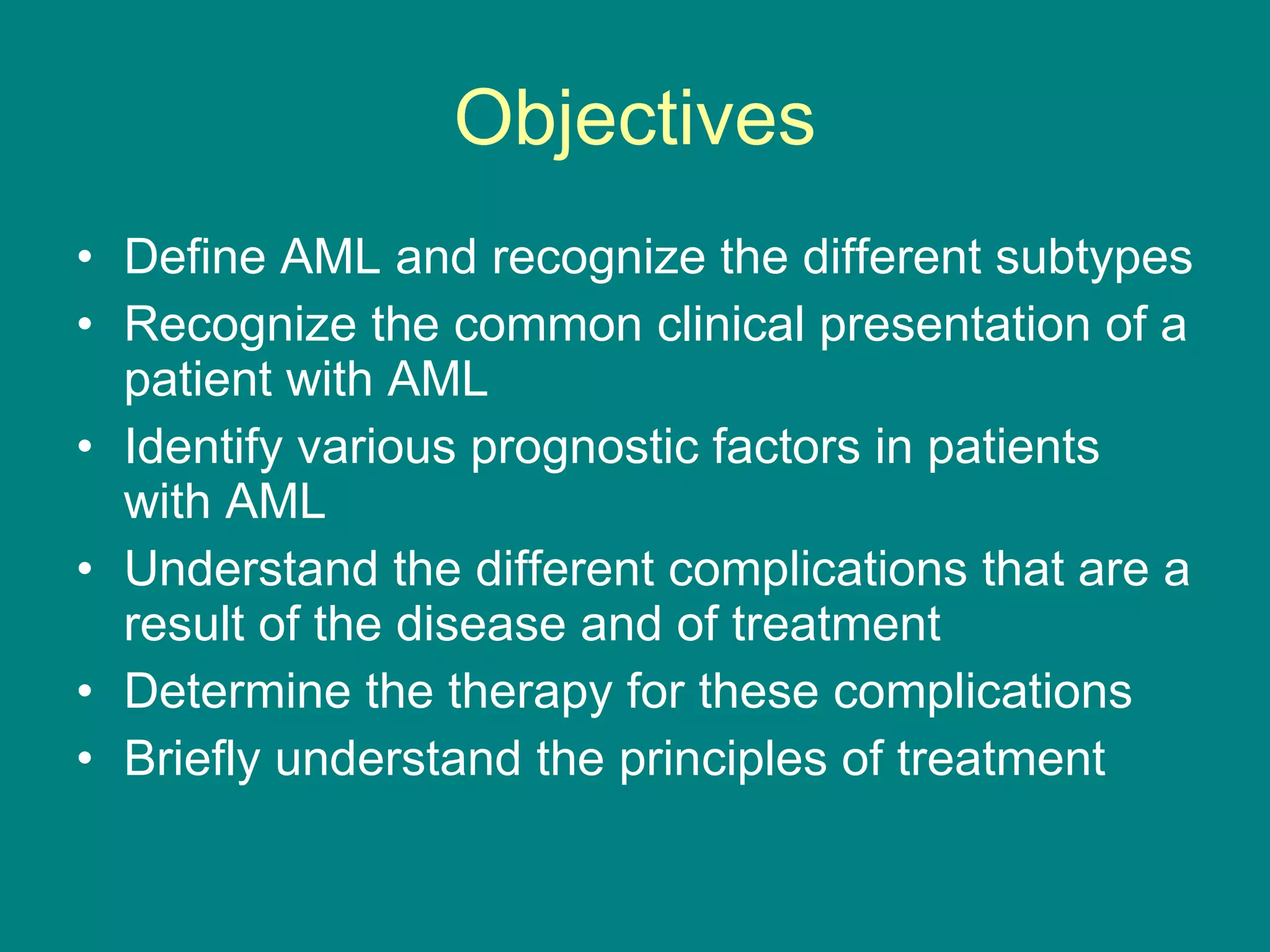 Objectives

• Define AML and recognize the different subtypes
• Recognize the common clinical presentation of a patient with AML
• Identify various prognostic factors in patients with AML
• Understand the different complications that are a result of the disease and of treatment
• Determine the therapy for these complications
• Briefly understand the principles of treatment